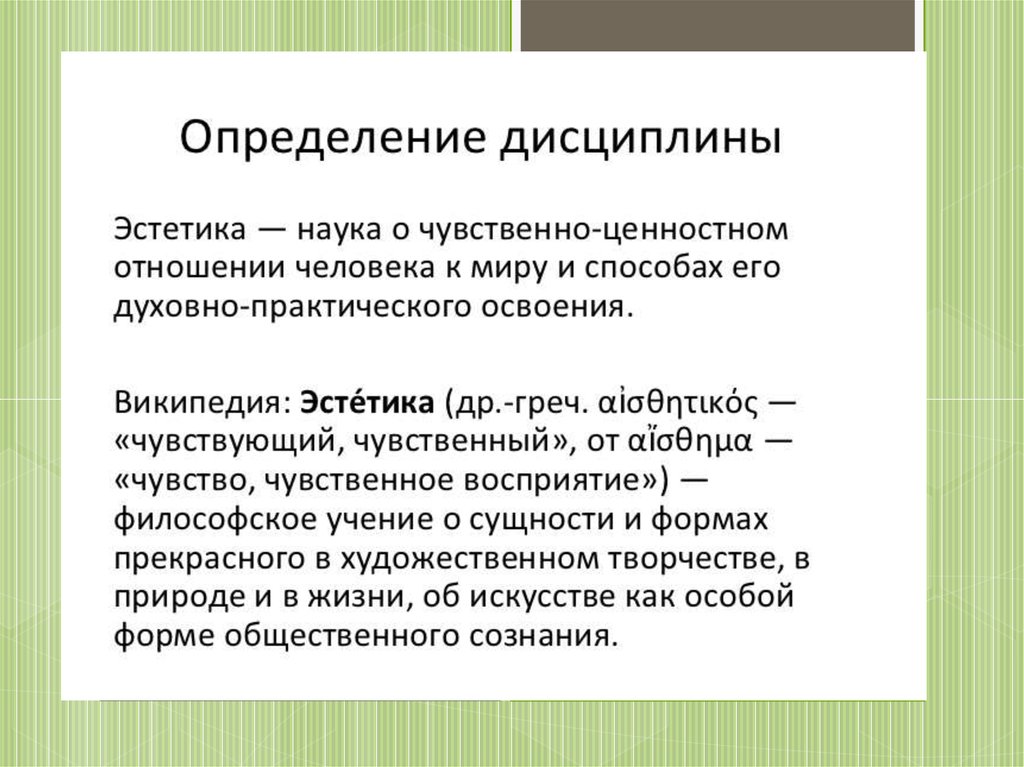 Определение дисциплины

Эстетика — наука о чувственно-ценностном отношении человека к миру и способах его духовно-практического освоения.

Википедия: Эсте́тика (др.-греч. αἰσθητικός — «чувствующий, чувственный», от αἴσθημα — «чувство, чувственное восприятие») — философское учение о сущности и формах прекрасного в художественном творчестве, в природе и в жизни, об искусстве как особой форме общественного сознания.